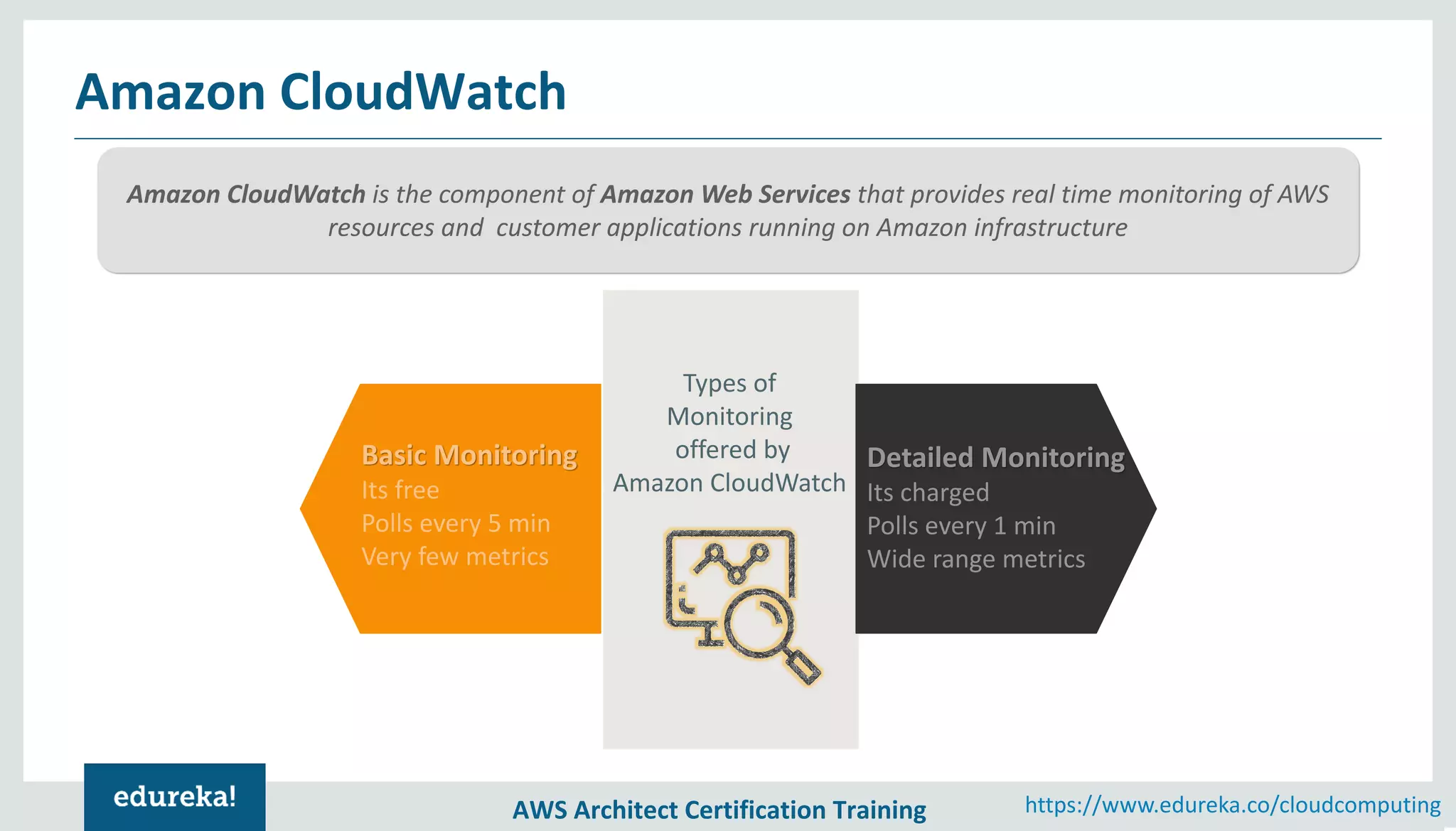 Amazon CloudWatch

Amazon CloudWatch is the component of Amazon Web Services that provides real time monitoring of AWS resources and customer applications running on Amazon infrastructure

Basic Monitoring
Its free
Polls every 5 min
Very few metrics

Types of Monitoring offered by Amazon CloudWatch

Detailed Monitoring
Its charged
Polls every 1 min
Wide range metrics

edureka!

AWS Architect Certification Training

https://www.edureka.co/cloudcomputing